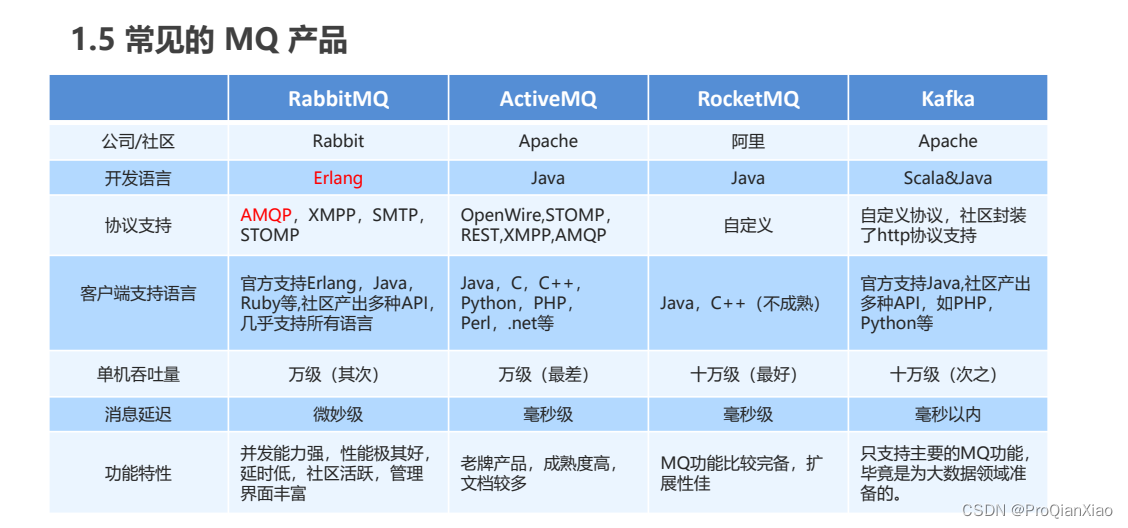 1.5 常见的 MQ 产品

|  | RabbitMQ | ActiveMQ | RocketMQ | Kafka |
|---|---|---|---|---|
| 公司/社区 | Rabbit | Apache | 阿里 | Apache |
| 开发语言 | Erlang | Java | Java | Scala&Java |
| 协议支持 | AMQP，XMPP，SMTP，STOMP | OpenWire,STOMP，REST,XMPP,AMQP | 自定义 | 自定义协议，社区封装了http协议支持 |
| 客户端支持语言 | 官方支持Erlang，Java，Ruby等,社区产出多种API，几乎支持所有语言 | Java，C，C++，Python，PHP，Perl，.net等 | Java，C++（不成熟） | 官方支持Java,社区产出多种API，如PHP，Python等 |
| 单机吞吐量 | 万级（其次） | 万级（最差） | 十万级（最好） | 十万级（次之） |
| 消息延迟 | 微妙级 | 毫秒级 | 毫秒级 | 毫秒以内 |
| 功能特性 | 并发能力强，性能极其好，延时低，社区活跃，管理界面丰富 | 老牌产品，成熟度高，文档较多 | MQ功能比较完备，扩展性佳 | 只支持主要的MQ功能，毕竟是为大数据领域准备的。 |

CSDN @ProQianXiao